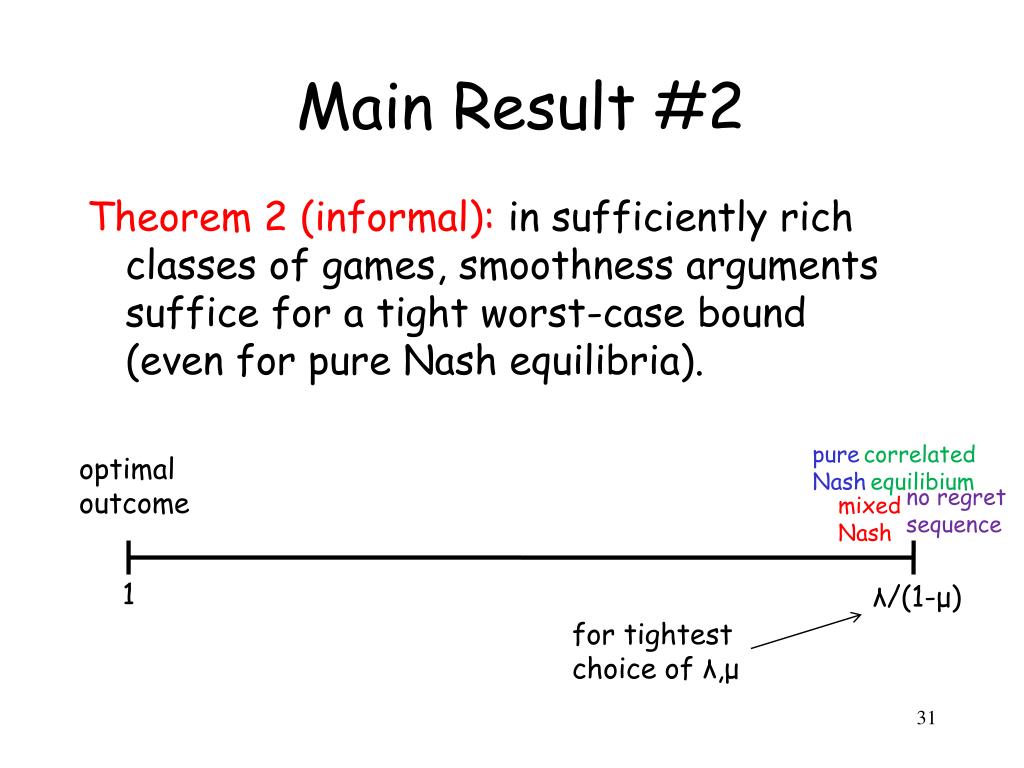 Main Result #2

Theorem 2 (informal): in sufficiently rich classes of games, smoothness arguments suffice for a tight worst-case bound (even for pure Nash equilibria).

optimal outcome

pure Nash

correlated equilibium

mixed Nash

no regret sequence

1

λ/(1-μ)

for tightest choice of λ,μ

31